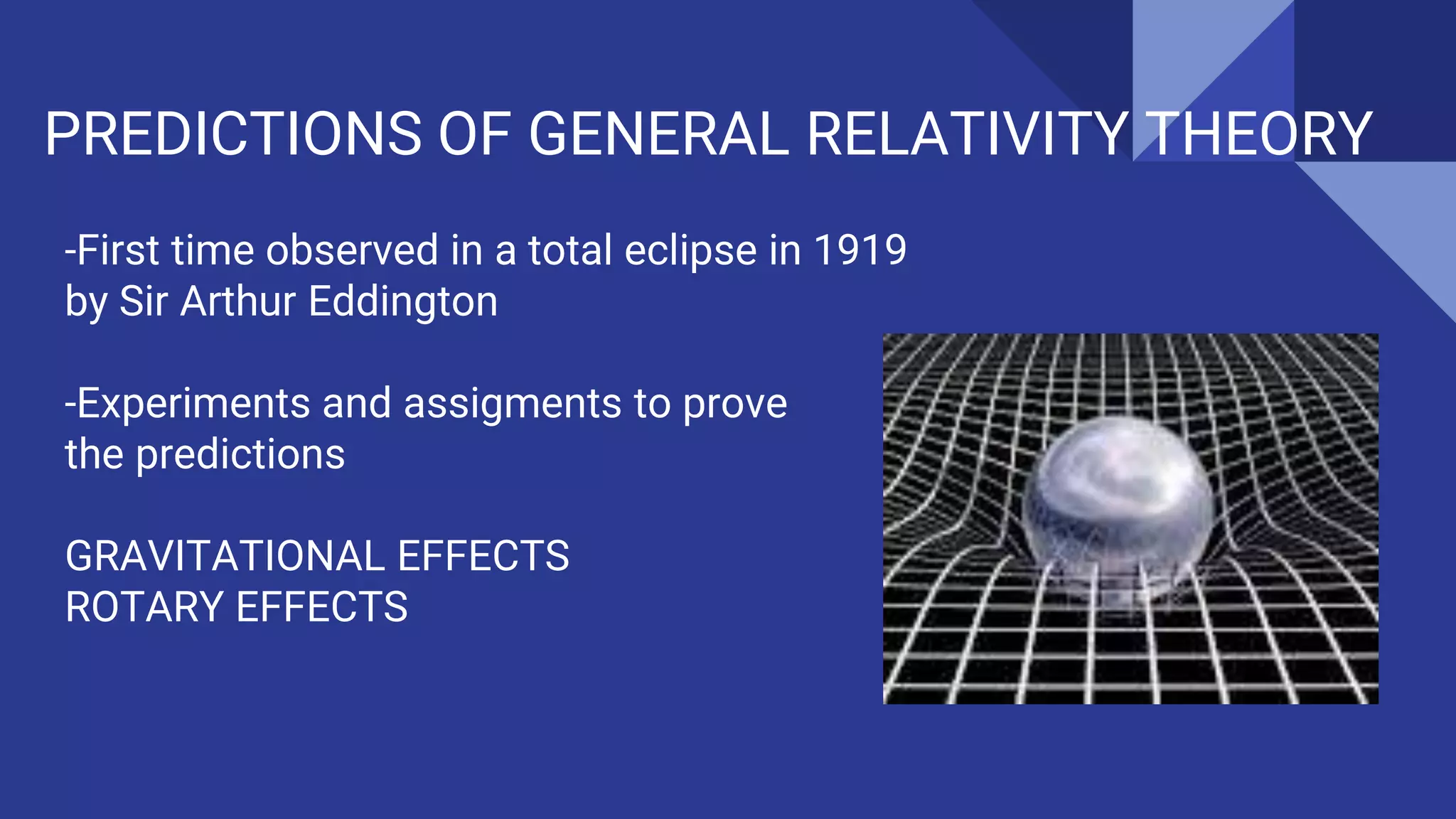 PREDICTIONS OF GENERAL RELATIVITY THEORY

-First time observed in a total eclipse in 1919 by Sir Arthur Eddington

-Experiments and assigments to prove the predictions

GRAVITATIONAL EFFECTS
ROTARY EFFECTS